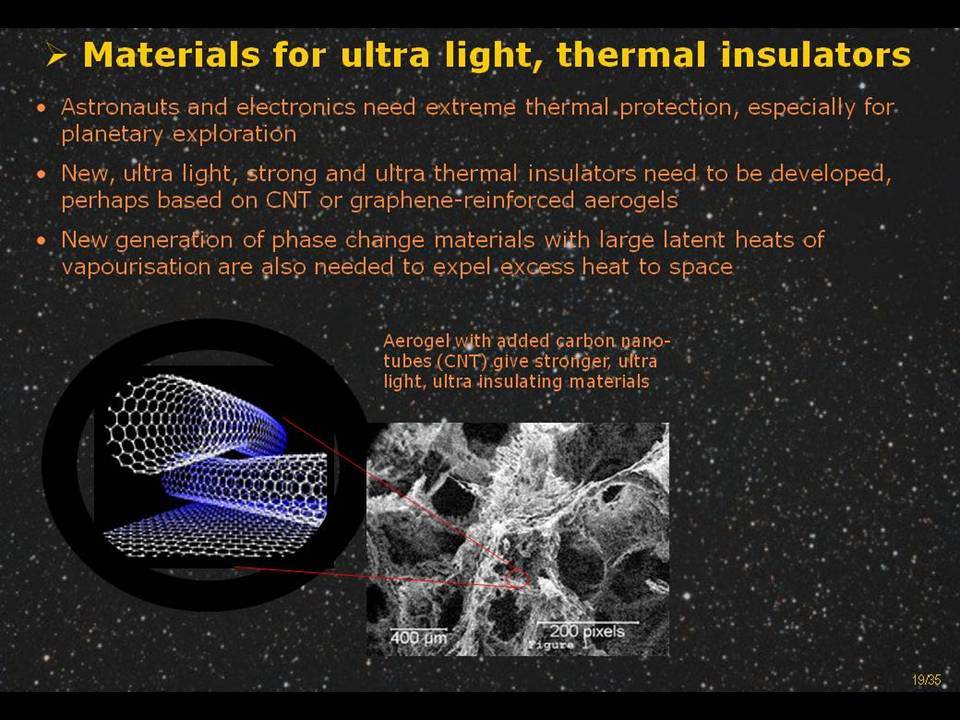 ➢ Materials for ultra light, thermal insulators

• Astronauts and electronics need extreme thermal protection, especially for planetary exploration

• New, ultra light, strong and ultra thermal insulators need to be developed, perhaps based on CNT or graphene-reinforced aerogels

• New generation of phase change materials with large latent heats of vapourisation are also needed to expel excess heat to space

Aerogel with added carbon nanotubes (CNT) give stronger, ultra light, ultra insulating materials

400 μm

200 pixels

Figure 1

19/35